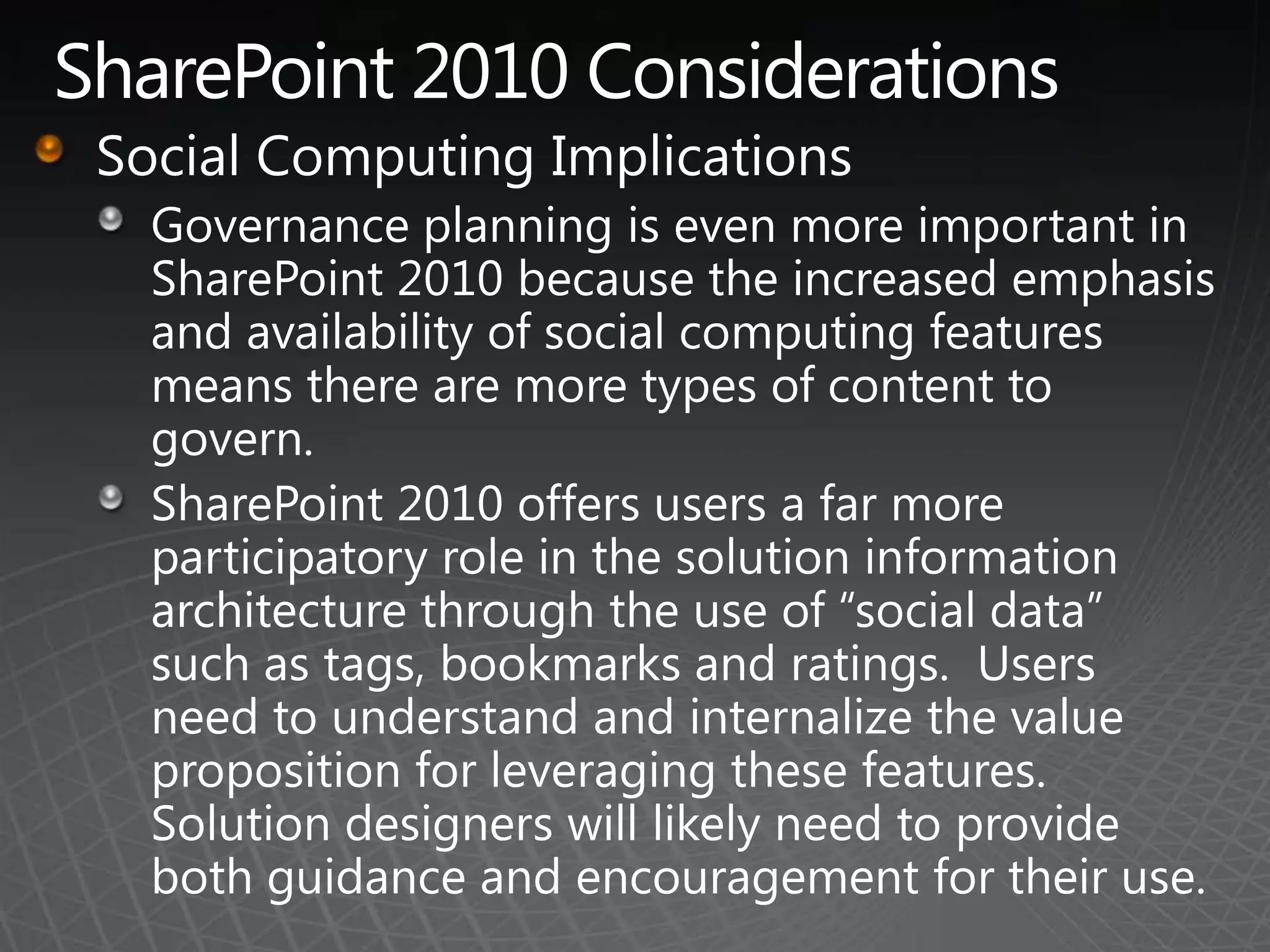 SharePoint 2010 Considerations

Social Computing Implications

Governance planning is even more important in SharePoint 2010 because the increased emphasis and availability of social computing features means there are more types of content to govern.

SharePoint 2010 offers users a far more participatory role in the solution information architecture through the use of “social data” such as tags, bookmarks and ratings.  Users need to understand and internalize the value proposition for leveraging these features. Solution designers will likely need to provide both guidance and encouragement for their use.